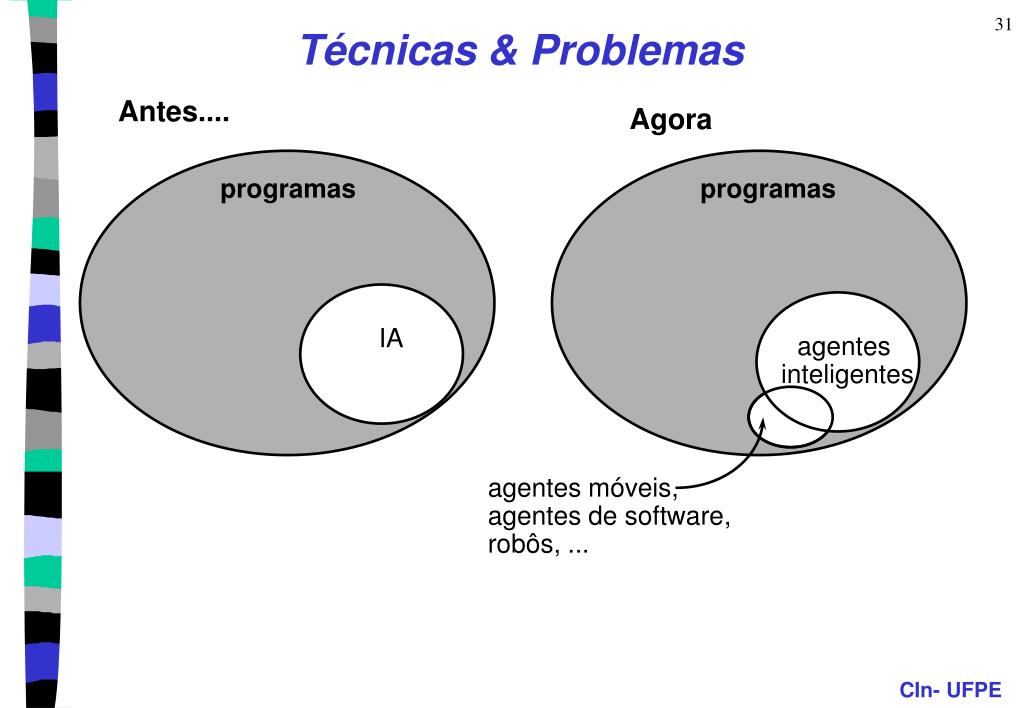 31

Técnicas & Problemas

Antes....

programas

IA

Agora

programas

agentes inteligentes

agentes móveis, agentes de software, robôs, ...

CIn- UFPE